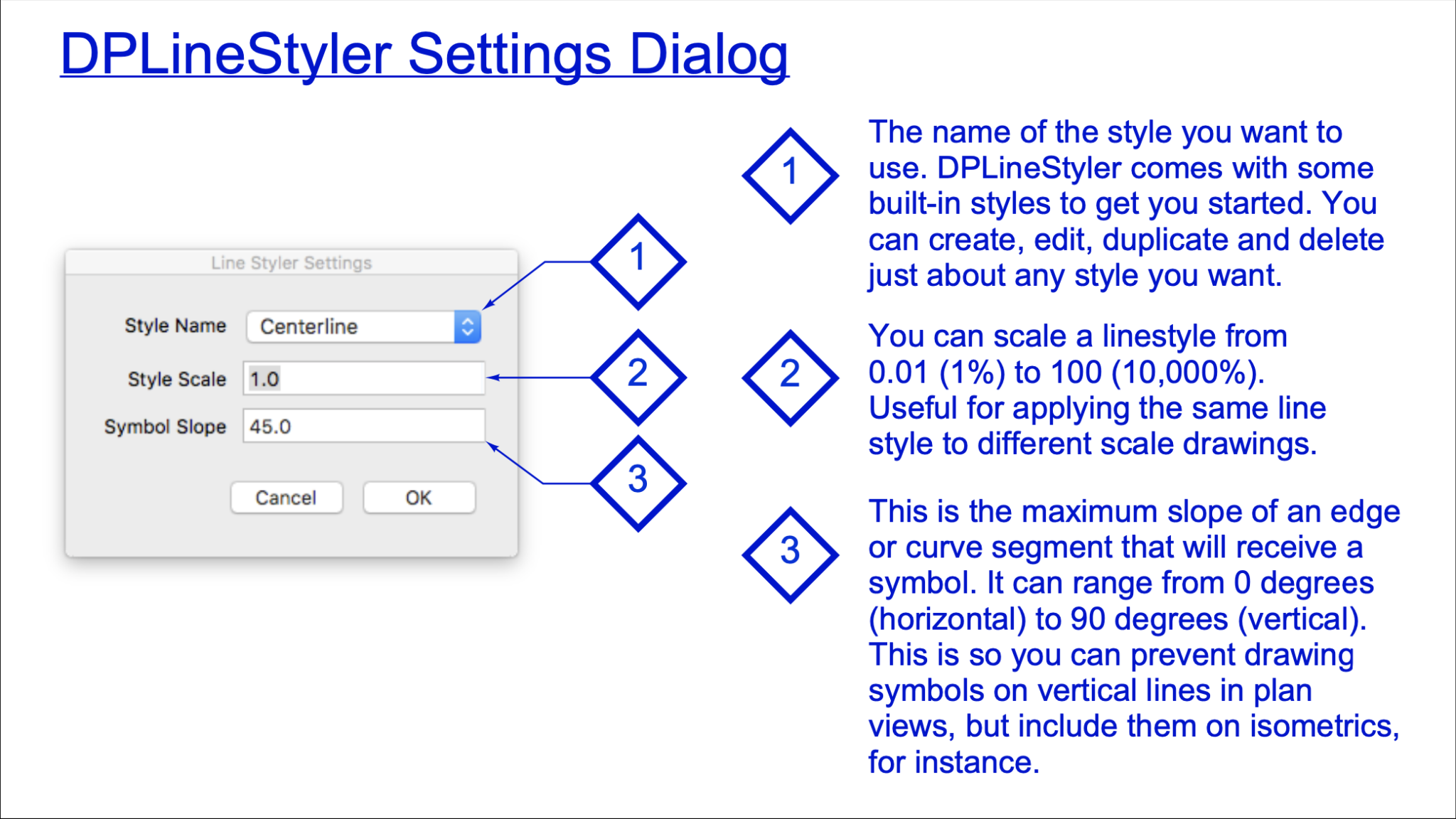 DPLineStyler Settings Dialog

Line Styler Settings

Style Name Centerline

Style Scale 1.0

Symbol Slope 45.0

Cancel OK

1

2

3

1 The name of the style you want to use. DPLineStyler comes with some built-in styles to get you started. You can create, edit, duplicate and delete just about any style you want.

2 You can scale a linestyle from 0.01 (1%) to 100 (10,000%). Useful for applying the same line style to different scale drawings.

3 This is the maximum slope of an edge or curve segment that will receive a symbol. It can range from 0 degrees (horizontal) to 90 degrees (vertical). This is so you can prevent drawing symbols on vertical lines in plan views, but include them on isometrics, for instance.